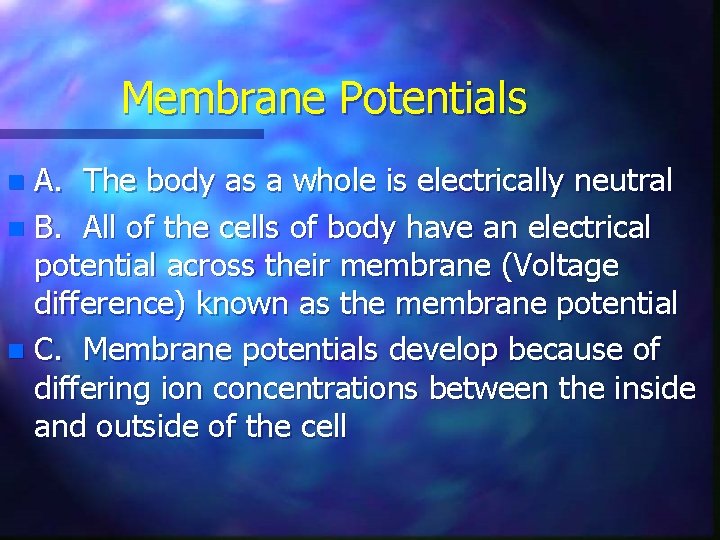 Membrane Potentials

A. The body as a whole is electrically neutral

B. All of the cells of body have an electrical potential across their membrane (Voltage difference) known as the membrane potential

C. Membrane potentials develop because of differing ion concentrations between the inside and outside of the cell